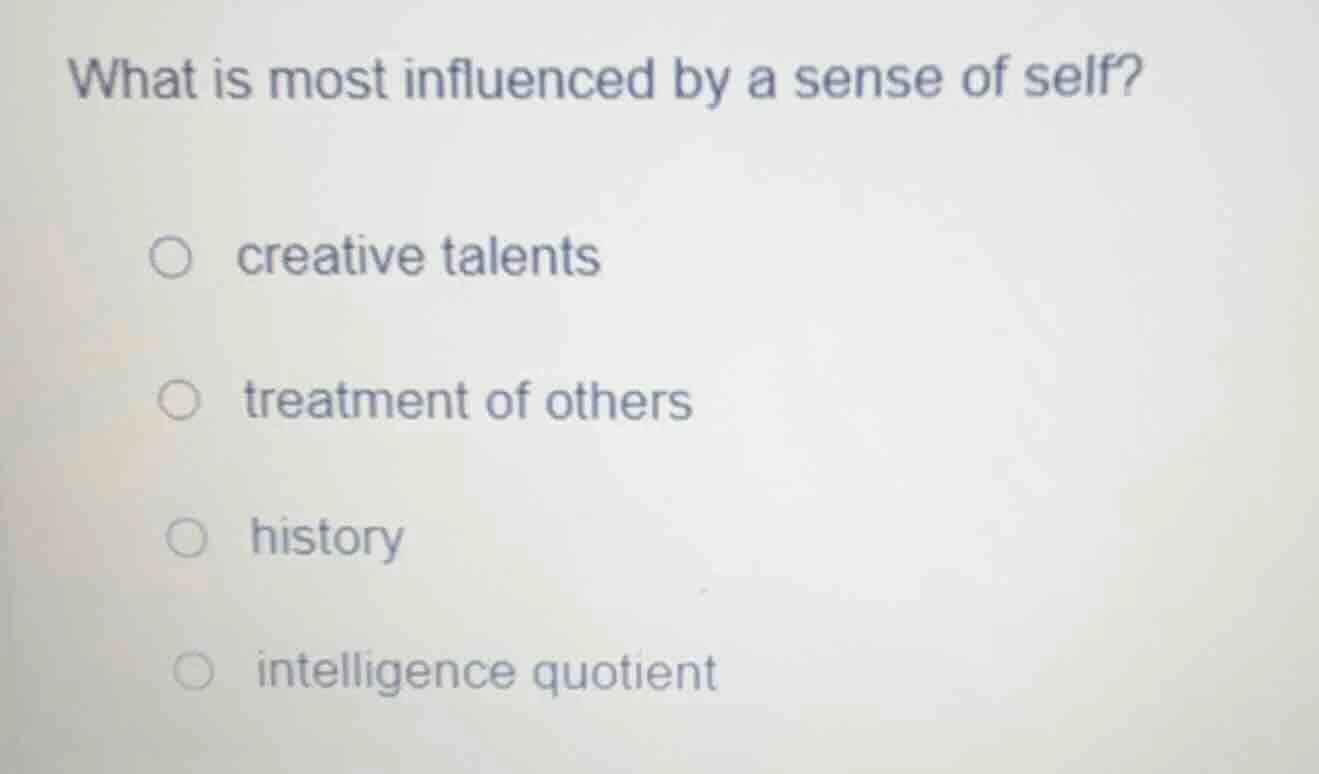 What is most influenced by a sense of self?

creative talents

treatment of others

history

intelligence quotient